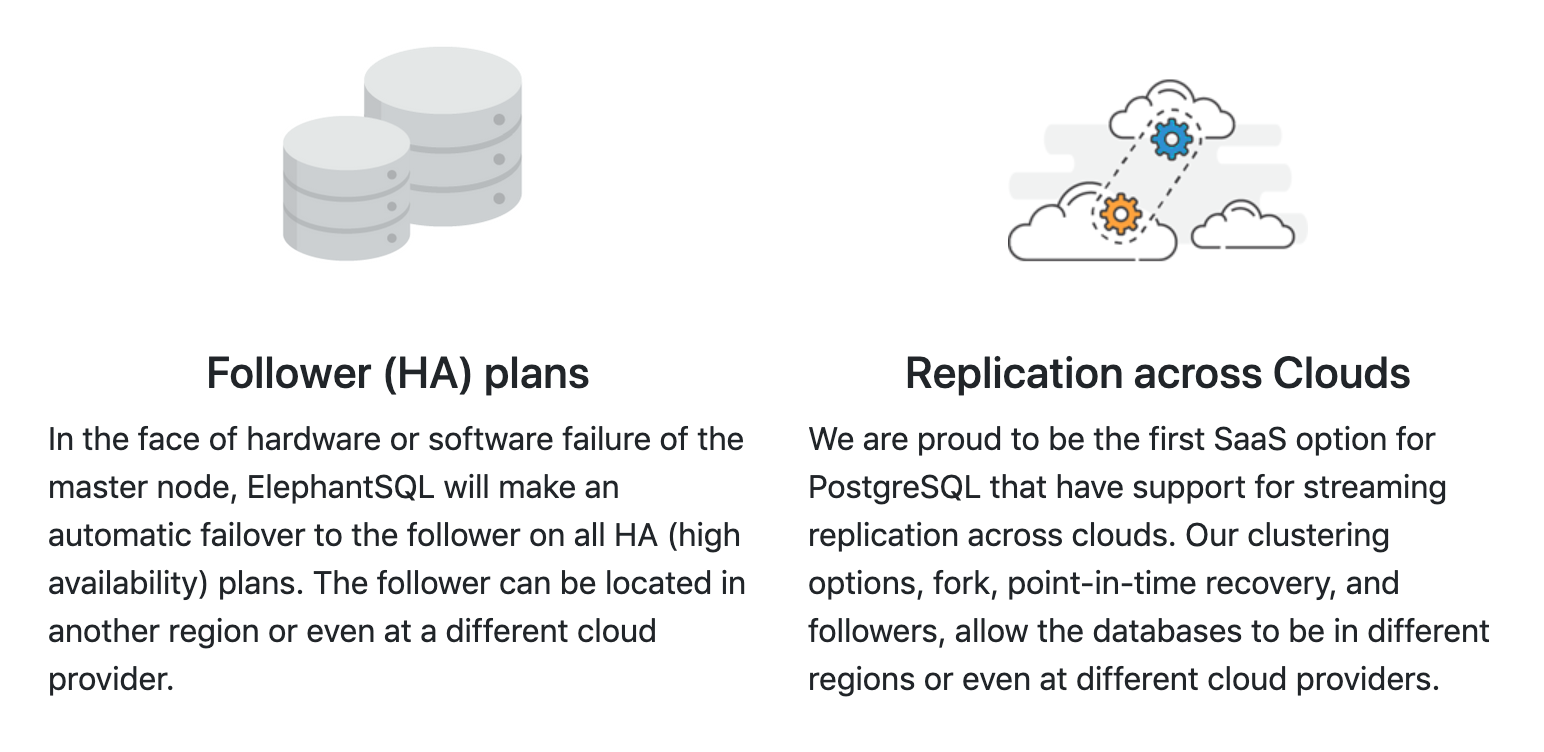 Follower (HA) plans

In the face of hardware or software failure of the master node, ElephantSQL will make an automatic failover to the follower on all HA (high availability) plans. The follower can be located in another region or even at a different cloud provider.

Replication across Clouds

We are proud to be the first SaaS option for PostgreSQL that have support for streaming replication across clouds. Our clustering options, fork, point-in-time recovery, and followers, allow the databases to be in different regions or even at different cloud providers.